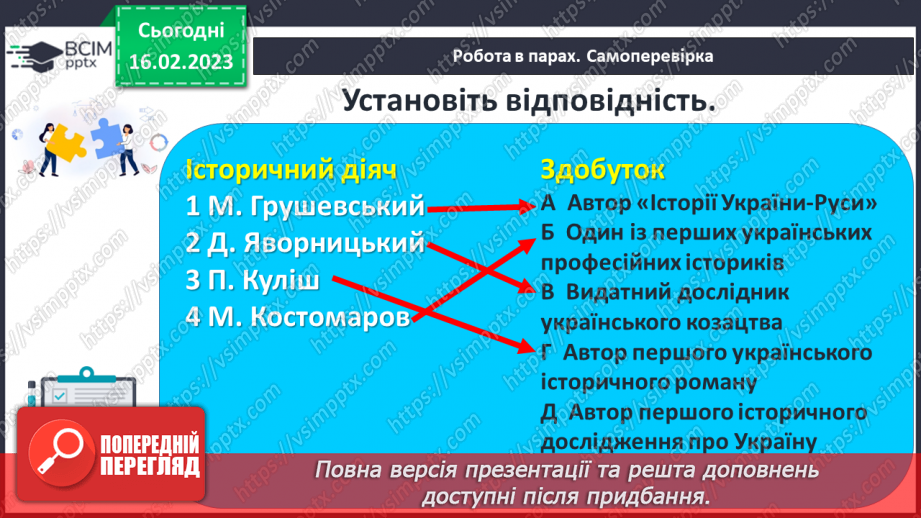 ВСІМ pptx

Сьогодні 16.02.2023

Робота в парах. Самоперевірка

Установіть відповідність.

Історичний діяч
1 М. Грушевський
2 Д. Яворницький
3 П. Куліш
4 М. Костомаров

Здобуток
А Автор «Історії України-Руси»
Б Один із перших українських професійних істориків
В Видатний дослідник українського козацтва
Г Автор першого українського історичного роману
Д Автор першого історичного дослідження про Україну

https://vsimpptx.com

ПОПЕРЕДНІЙ ПЕРЕГЛЯД

Повна версія презентації та решта доповнень доступні після придбання.